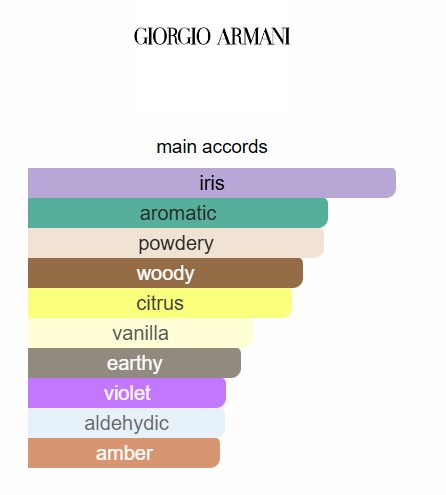 GIORGIO ARMANI

main accords

iris

aromatic

powdery

woody

citrus

vanilla

earthy

violet

aldehydic

amber